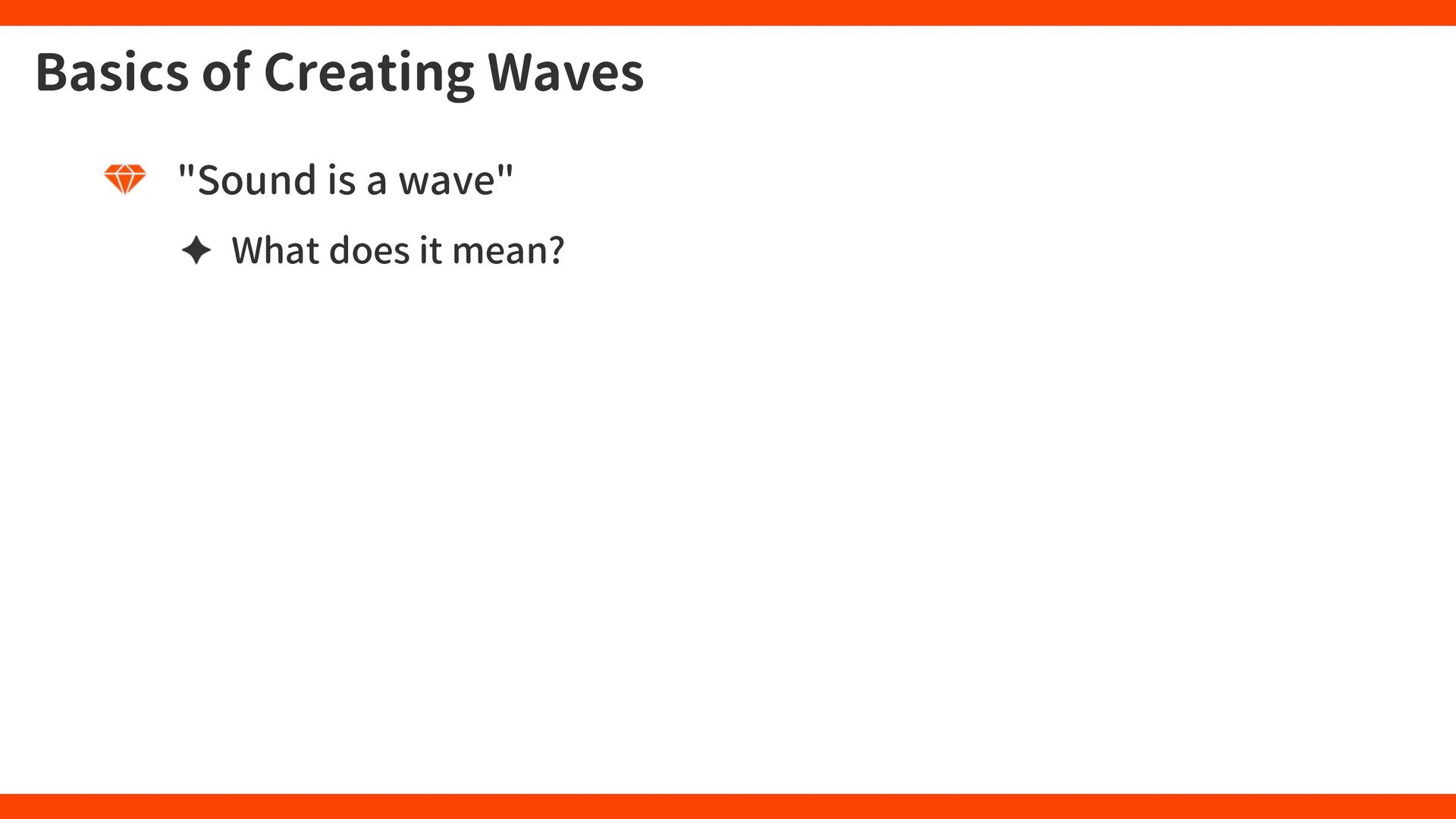 Basics of Creating Waves

"Sound is a wave"

What does it mean?